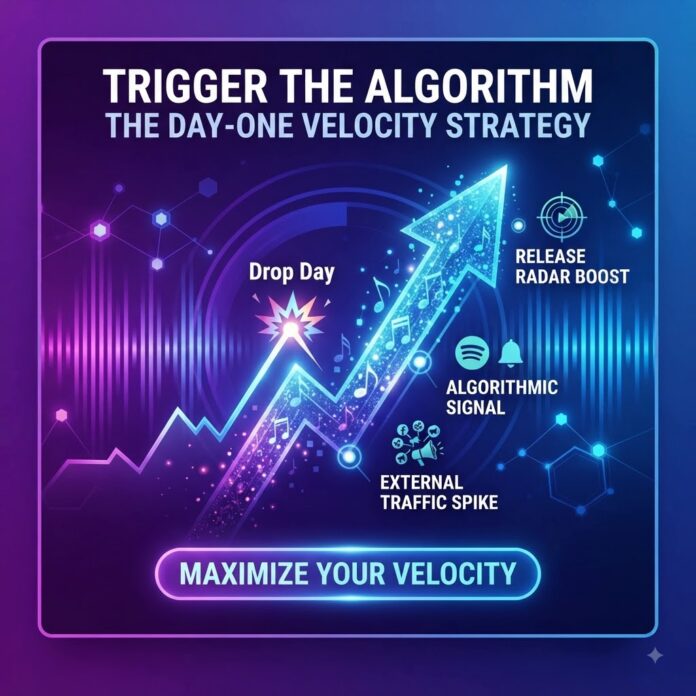 TRIGGER THE ALGORITHM
THE DAY-ONE VELOCITY STRATEGY

Drop Day

RELEASE RADAR BOOST

ALGORITHMIC SIGNAL

EXTERNAL TRAFFIC SPIKE

MAXIMIZE YOUR VELOCITY